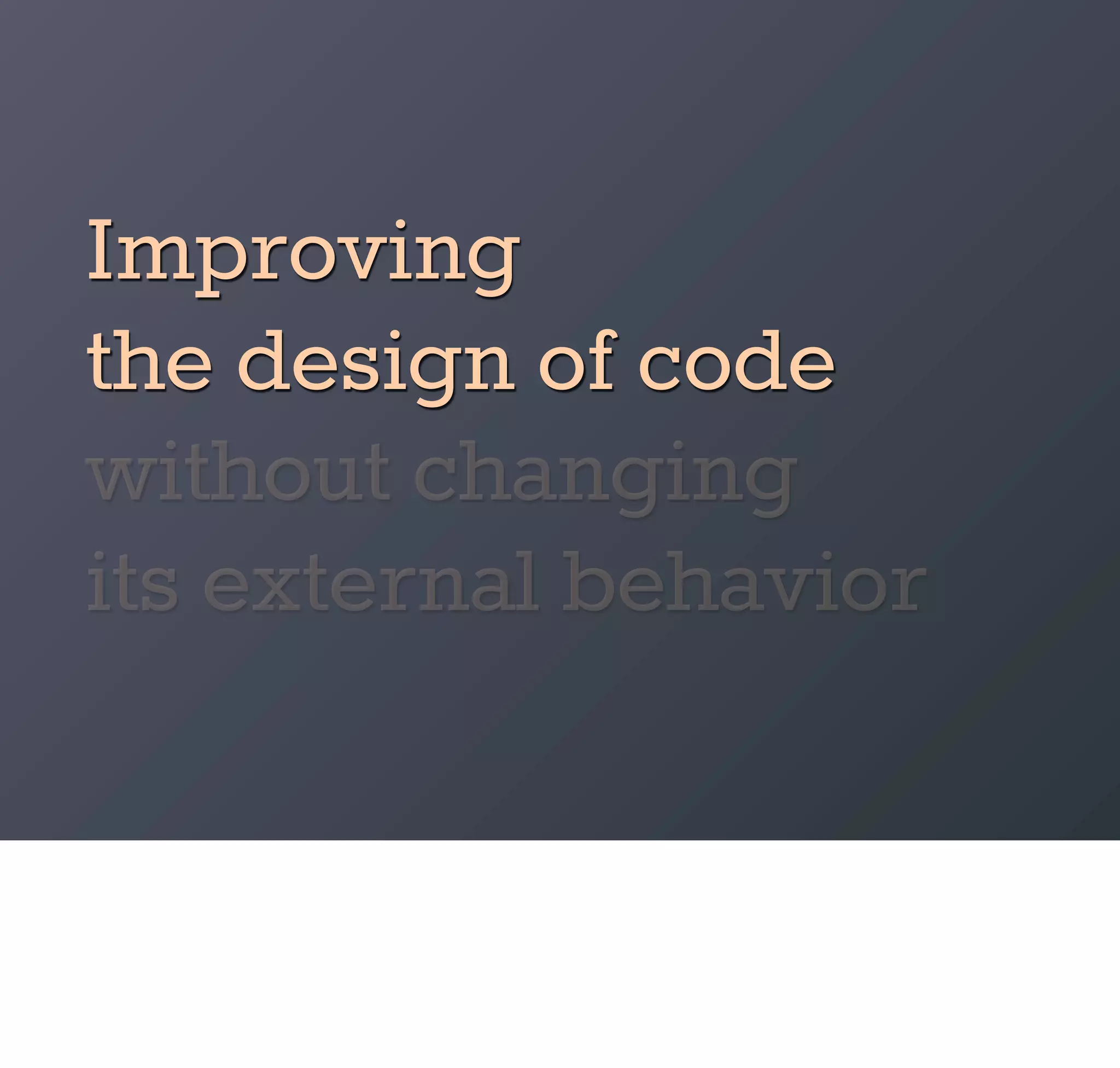 Improving
the design of code
without changing
its external behavior